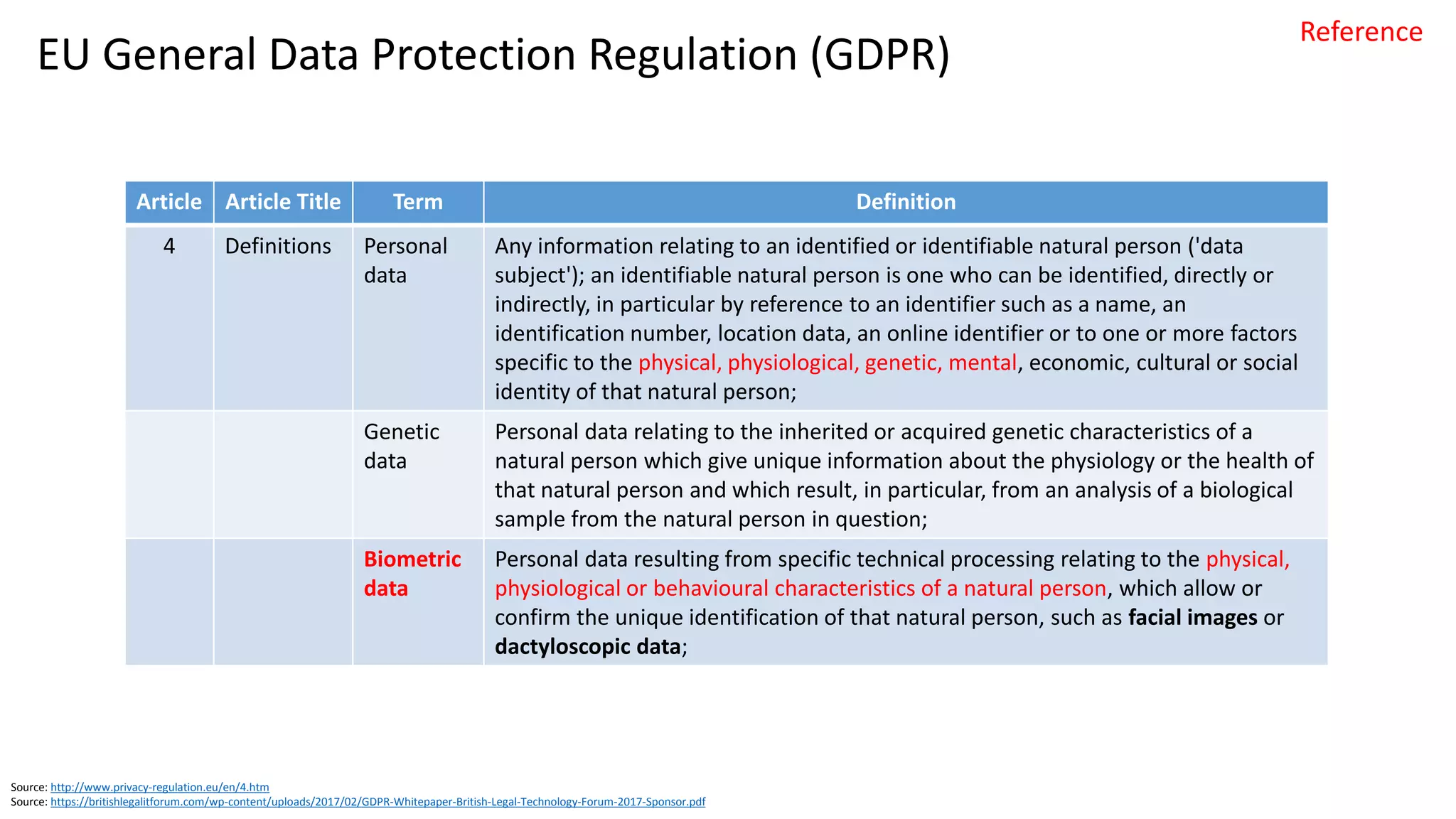 EU General Data Protection Regulation (GDPR)

Reference

| Article | Article Title | Term | Definition |
|---|---|---|---|
| 4 | Definitions | Personal data | Any information relating to an identified or identifiable natural person ('data subject'); an identifiable natural person is one who can be identified, directly or indirectly, in particular by reference to an identifier such as a name, an identification number, location data, an online identifier or to one or more factors specific to the physical, physiological, genetic, mental, economic, cultural or social identity of that natural person; |
| | | Genetic data | Personal data relating to the inherited or acquired genetic characteristics of a natural person which give unique information about the physiology or the health of that natural person and which result, in particular, from an analysis of a biological sample from the natural person in question; |
| | | Biometric data | Personal data resulting from specific technical processing relating to the physical, physiological or behavioural characteristics of a natural person, which allow or confirm the unique identification of that natural person, such as facial images or dactyloscopic data; |

Source: http://www.privacy-regulation.eu/en/4.htm
Source: https://britishlegalitforum.com/wp-content/uploads/2017/02/GDPR-Whitepaper-British-Legal-Technology-Forum-2017-Sponsor.pdf